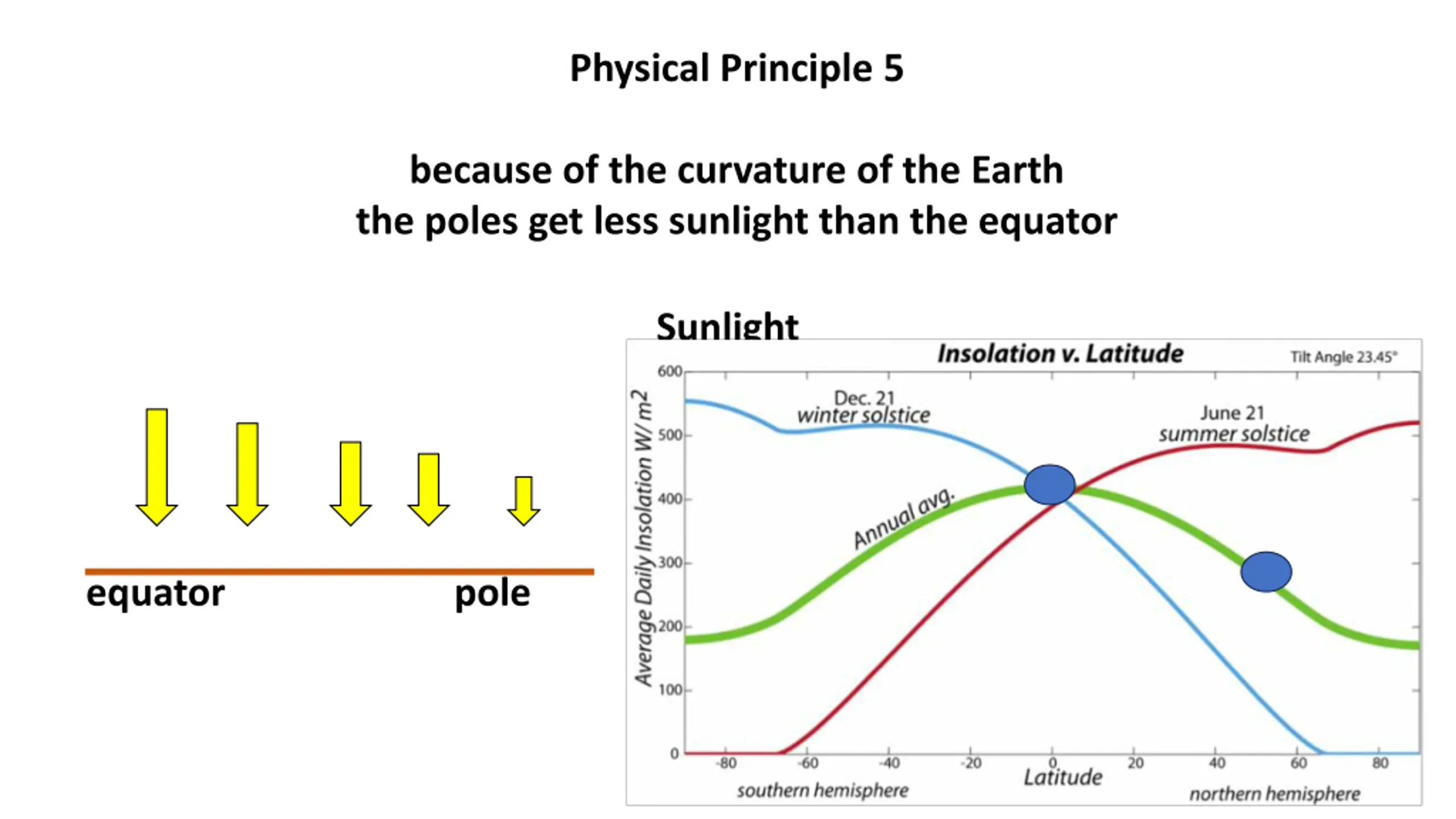 Physical Principle 5

because of the curvature of the Earth
the poles get less sunlight than the equator

equator
pole

Sunlight

Insolation v. Latitude

Tilt Angle 23.45°

Average Daily Insolation W/ m2

600
500
400
300
200
100
0

Dec. 21
winter solstice

June 21
summer solstice

Annual avg.

-80
-60
-40
-20
0
20
40
60
80

Latitude

southern hemisphere

northern hemisphere